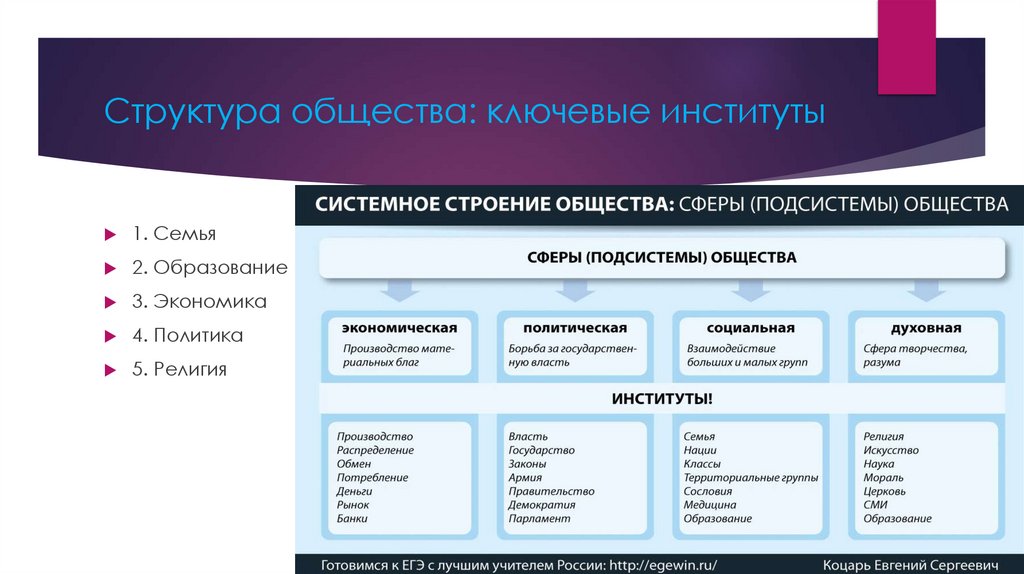 Структура общества: ключевые институты

1. Семья
2. Образование
3. Экономика
4. Политика
5. Религия

СИСТЕМНОЕ СТРОЕНИЕ ОБЩЕСТВА: СФЕРЫ (ПОДСИСТЕМЫ) ОБЩЕСТВА

СФЕРЫ (ПОДСИСТЕМЫ) ОБЩЕСТВА

экономическая
Производство материальных благ

политическая
Борьба за государственную власть

социальная
Взаимодействие больших и малых групп

духовная
Сфера творчества, разума

ИНСТИТУТЫ!

Производство
Распределение
Обмен
Потребление
Деньги
Рынок
Банки

Власть
Государство
Законы
Армия
Правительство
Демократия
Парламент

Семья
Нации
Классы
Территориальные группы
Сословия
Медицина
Образование

Религия
Искусство
Наука
Мораль
Церковь
СМИ
Образование

Готовимся к ЕГЭ с лучшим учителем России: http://egewin.ru/
Коцарь Евгений Сергеевич